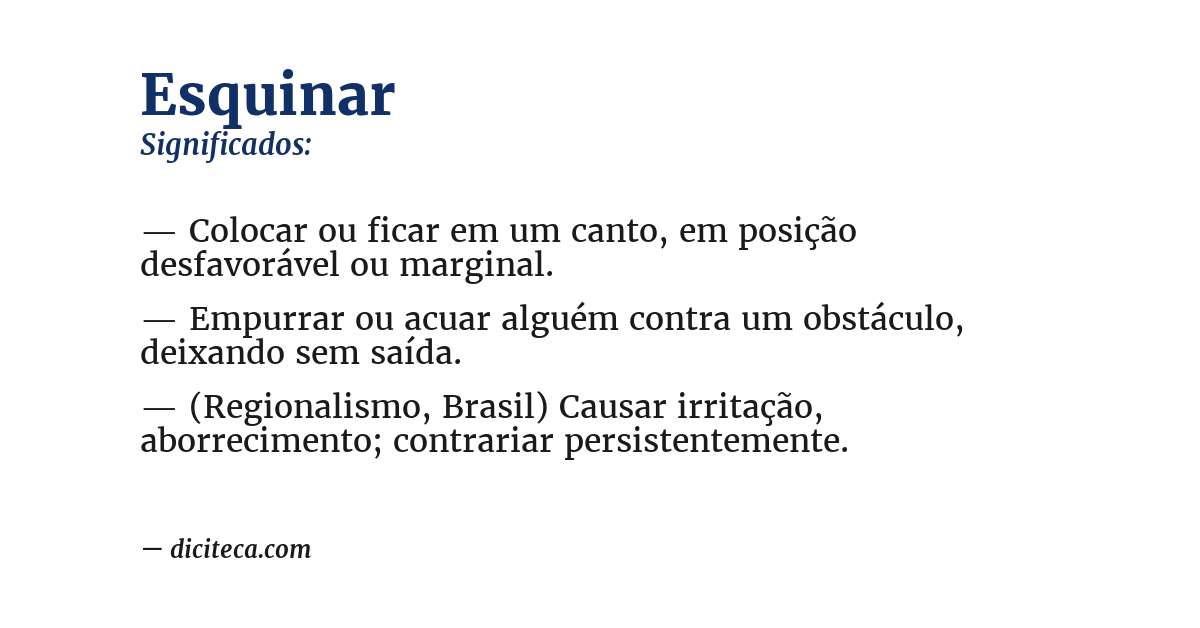 Esquinar
Significados:

— Colocar ou ficar em um canto, em posição desfavorável ou marginal.

— Empurrar ou acuar alguém contra um obstáculo, deixando sem saída.

— (Regionalismo, Brasil) Causar irritação, aborrecimento; contrariar persistentemente.

— diciteca.com